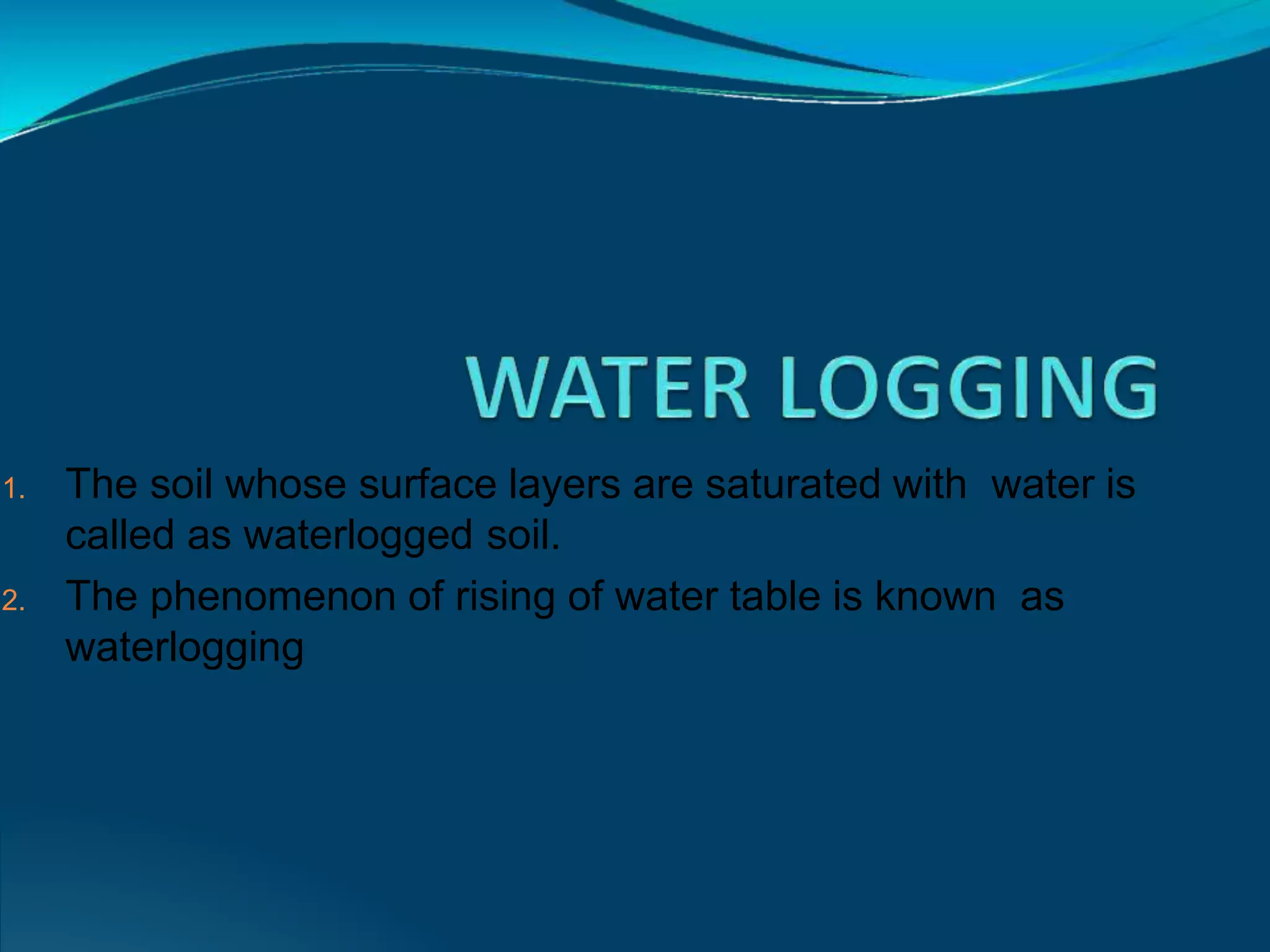 WATER LOGGING

1. The soil whose surface layers are saturated with water is called as waterlogged soil.
2. The phenomenon of rising of water table is known as waterlogging